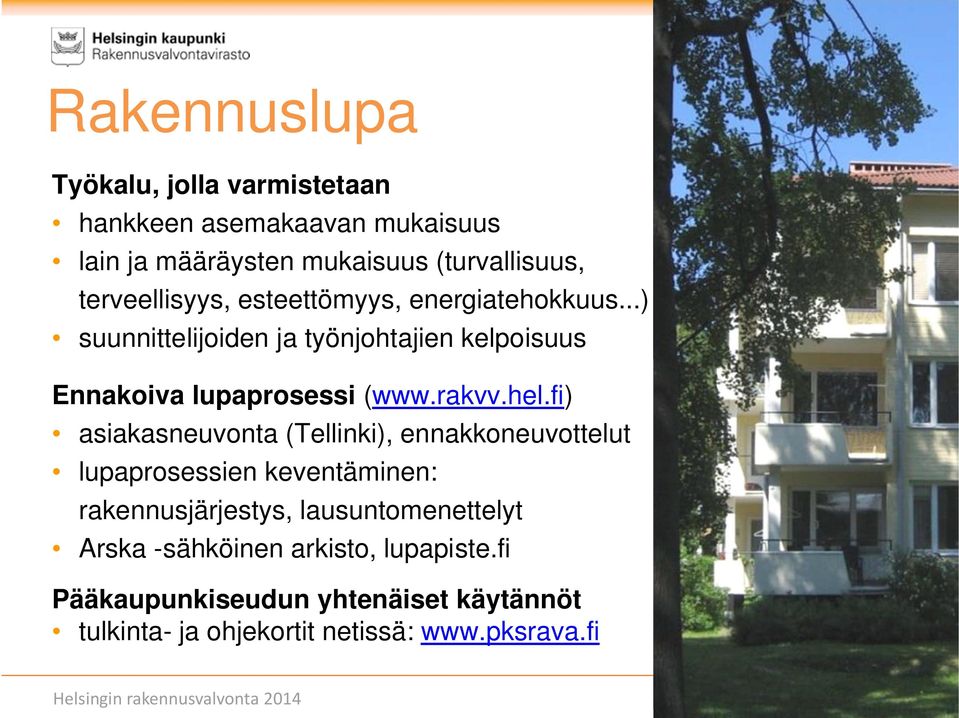 Helsingin kaupunki
Rakennusvalvontavirasto

Rakennuslupa

Työkalu, jolla varmistetaan
• hankkeen asemakaavan mukaisuus
• lain ja määräysten mukaisuus (turvallisuus, terveellisyys, esteettömyys, energiatehokkuus...)
• suunnittelijoiden ja työnjohtajien kelpoisuus

Ennakoiva lupaprosessi (www.rakvv.hel.fi)
• asiakasneuvonta (Tellinki), ennakkoneuvottelut
• lupaprosessien keventäminen: rakennusjärjestys, lausuntomenettelyt
• Arska -sähköinen arkisto, lupapiste.fi

Pääkaupunkiseudun yhtenäiset käytännöt
• tulkinta- ja ohjekortit netissä: www.pksrava.fi

Helsingin rakennusvalvonta 2014